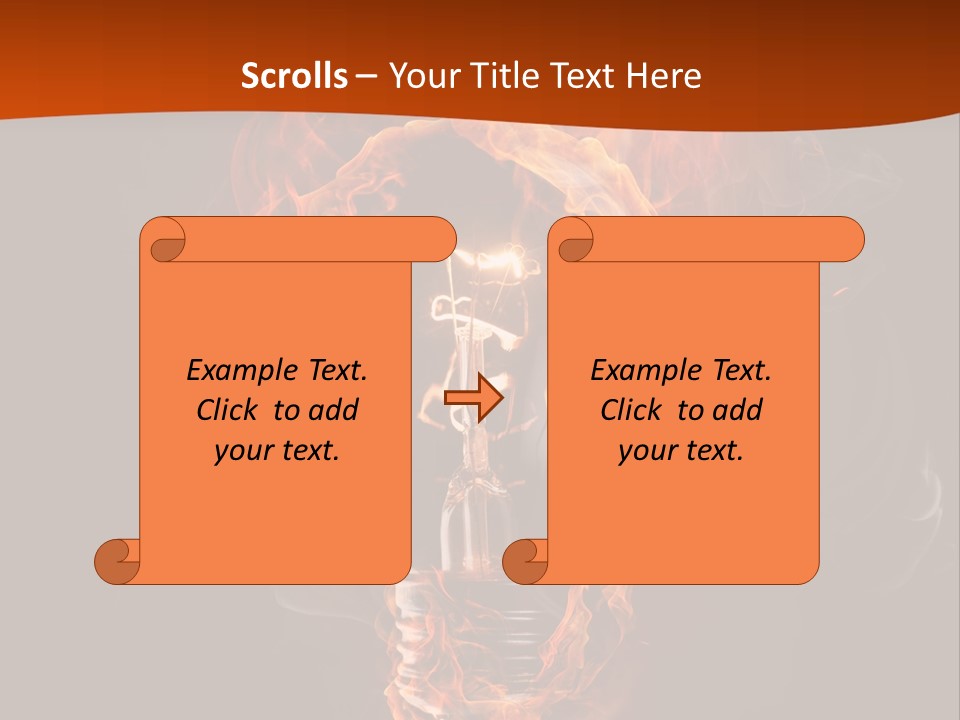 Scrolls – Your Title Text Here

Example Text. Click to add your text.

Example Text. Click to add your text.